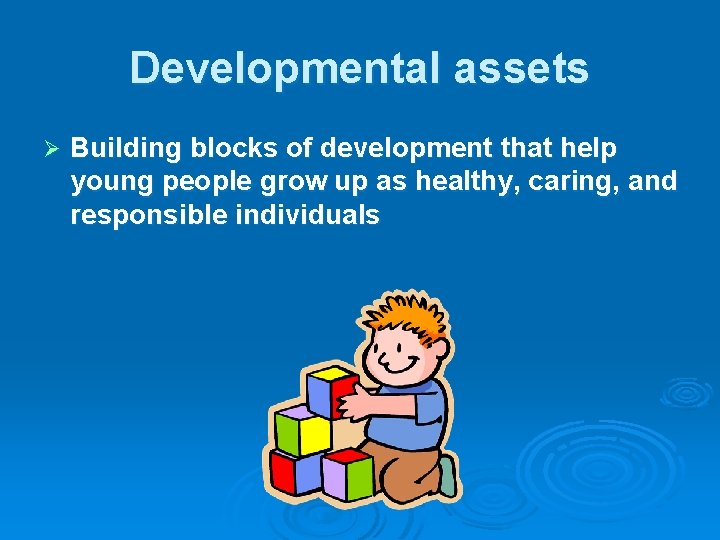 Developmental assets

➢ Building blocks of development that help young people grow up as healthy, caring, and responsible individuals